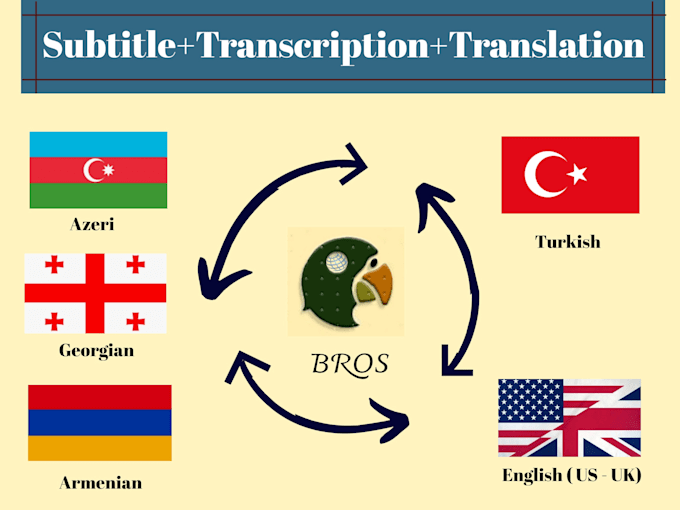 Subtitle+Transcription+Translation

Azeri

Georgian

Armenian

BROS

Turkish

English ( US - UK)